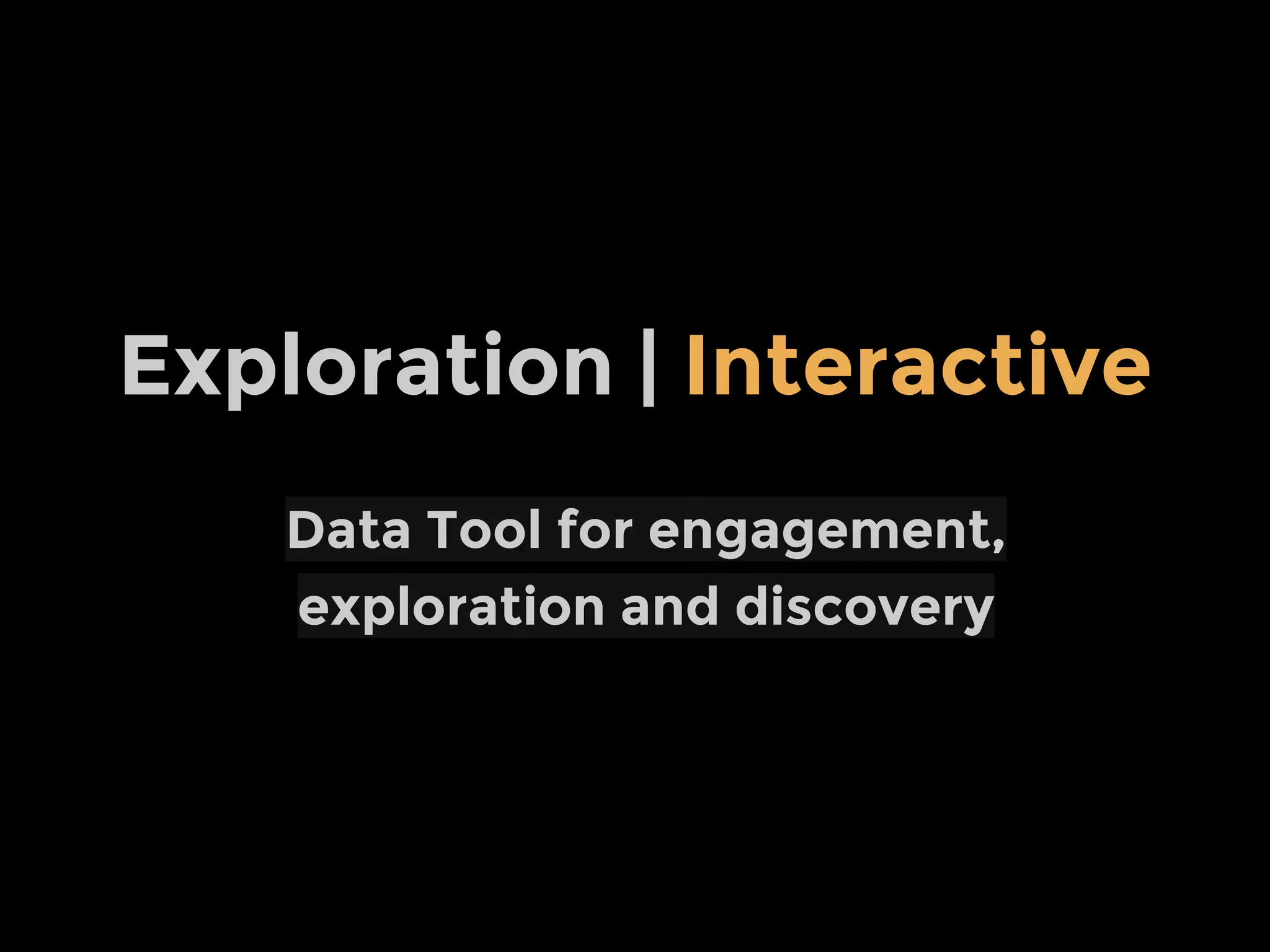 Exploration | Interactive

Data Tool for engagement, exploration and discovery